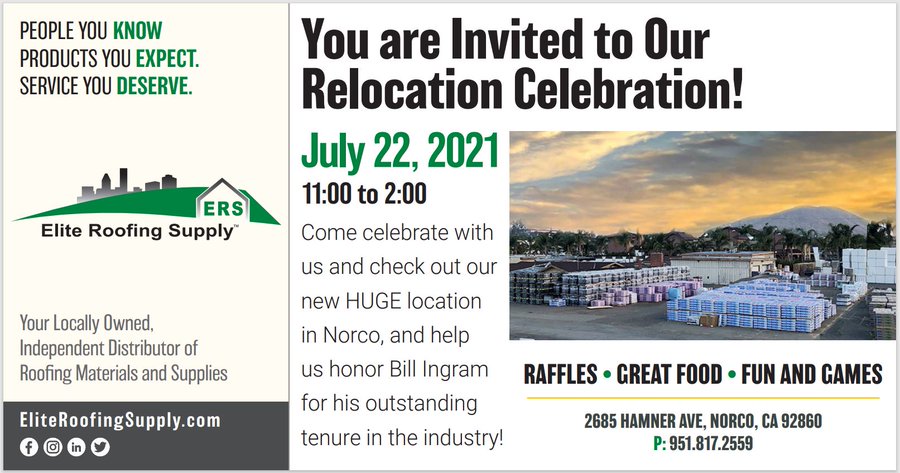 PEOPLE YOU KNOW
PRODUCTS YOU EXPECT.
SERVICE YOU DESERVE.

ERS
Elite Roofing Supply™

Your Locally Owned, Independent Distributor of Roofing Materials and Supplies

EliteRoofingSupply.com

You are Invited to Our Relocation Celebration!

July 22, 2021
11:00 to 2:00

Come celebrate with us and check out our new HUGE location in Norco, and help us honor Bill Ingram for his outstanding tenure in the industry!

RAFFLES • GREAT FOOD • FUN AND GAMES

2685 HAMNER AVE, NORCO, CA 92860
P: 951.817.2559